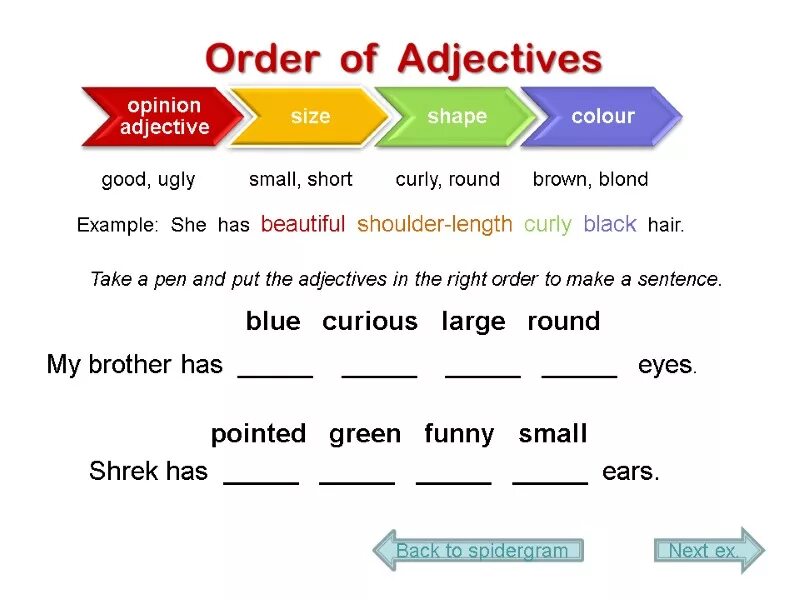 Order of Adjectives

opinion adjective
size
shape
colour

good, ugly
small, short
curly, round
brown, blond

Example: She has beautiful shoulder-length curly black hair.

Take a pen and put the adjectives in the right order to make a sentence.

blue curious large round

My brother has _____ _____ _____ _____ eyes.

pointed green funny small

Shrek has _____ _____ _____ _____ ears.

Back to spidergram

Next ex.